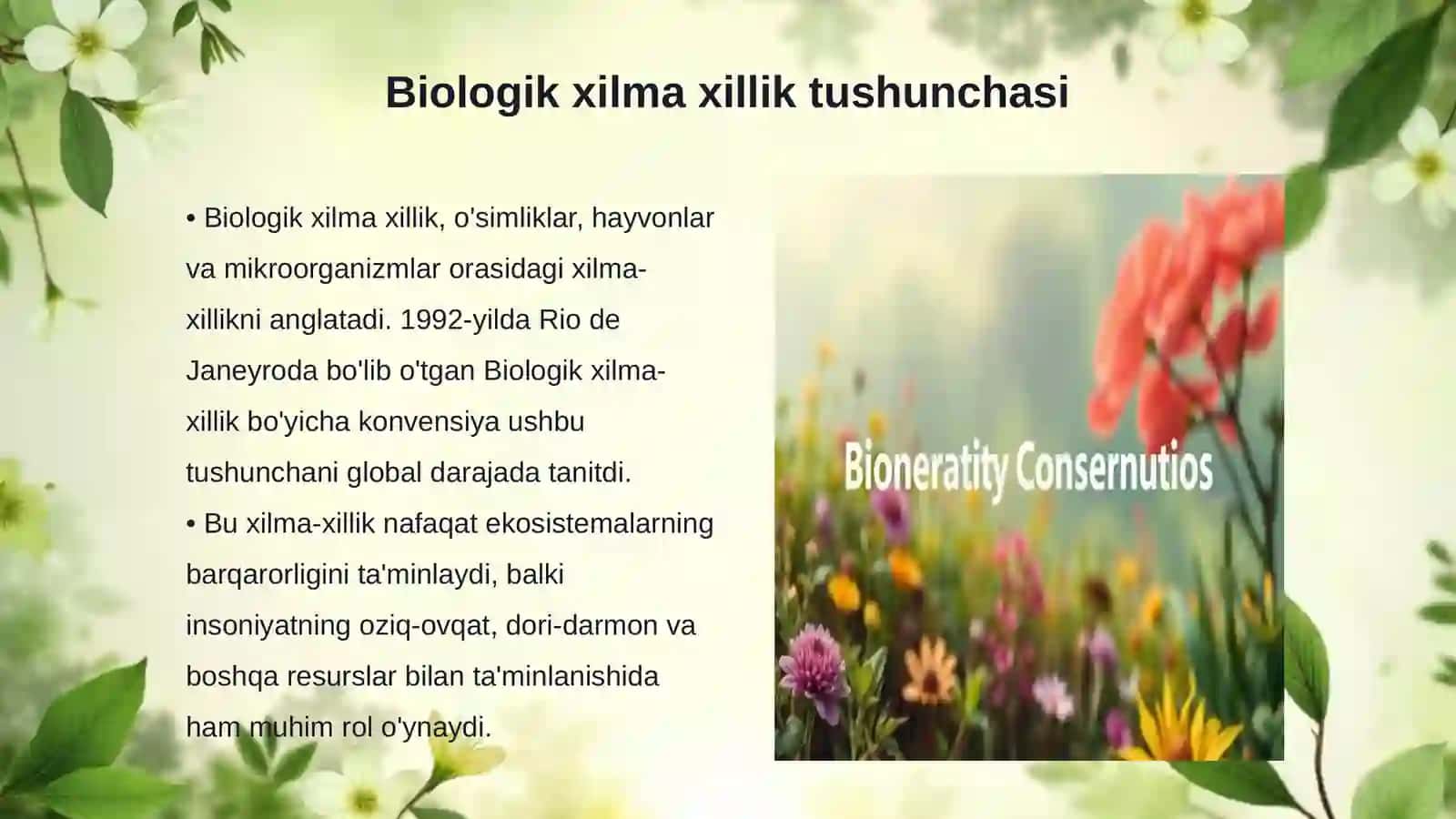 Biologik xilma xillik tushunchasi

• Biologik xilma xillik, o'simliklar, hayvonlar va mikroorganizmlar orasidagi xilma-xillikni anglatadi. 1992-yilda Rio de Janeyroda bo'lib o'tgan Biologik xilma-xillik bo'yicha konvensiya ushbu tushunchani global darajada tanitdi.
• Bu xilma-xillik nafaqat ekosistemalarning barqarorligini ta'minlaydi, balki insoniyatning oziq-ovqat, dori-darmon va boshqa resurslar bilan ta'minlanishida ham muhim rol o'ynaydi.

Bioneratity Consernutios